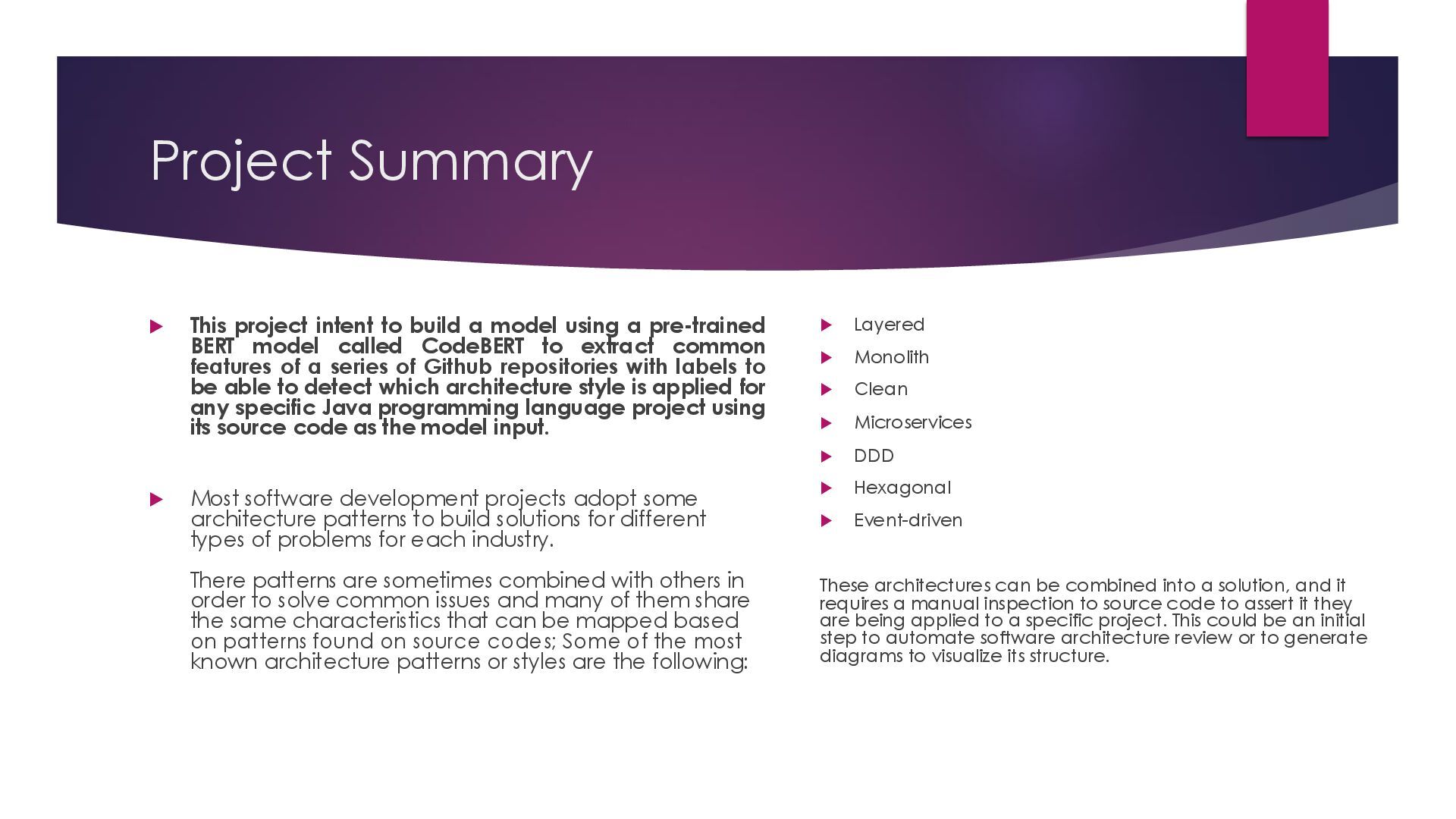 Project Summary

This project intent to build a model using a pre-trained BERT model called CodeBERT to extract common features of a series of Github repositories with labels to be able to detect which architecture style is applied for any specific Java programming language project using its source code as the model input.

Most software development projects adopt some architecture patterns to build solutions for different types of problems for each industry.

There patterns are sometimes combined with others in order to solve common issues and many of them share the same characteristics that can be mapped based on patterns found on source codes; Some of the most known architecture patterns or styles are the following:

Layered

Monolith

Clean

Microservices

DDD

Hexagonal

Event-driven

These architectures can be combined into a solution, and it requires a manual inspection to source code to assert it they are being applied to a specific project. This could be an initial step to automate software architecture review or to generate diagrams to visualize its structure.